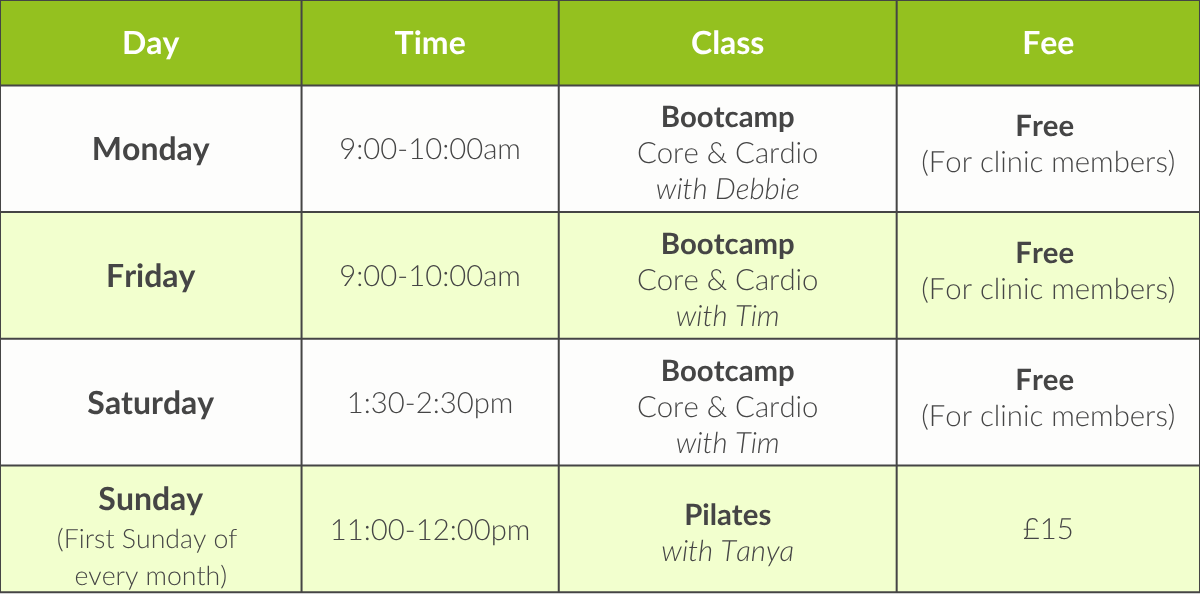 | Day | Time | Class | Fee |
|---|---|---|---|
| Monday | 9:00-10:00am | Bootcamp Core & Cardio with Debbie | Free (For clinic members) |
| Friday | 9:00-10:00am | Bootcamp Core & Cardio with Tim | Free (For clinic members) |
| Saturday | 1:30-2:30pm | Bootcamp Core & Cardio with Tim | Free (For clinic members) |
| Sunday (First Sunday of every month) | 11:00-12:00pm | Pilates with Tanya | £15 |